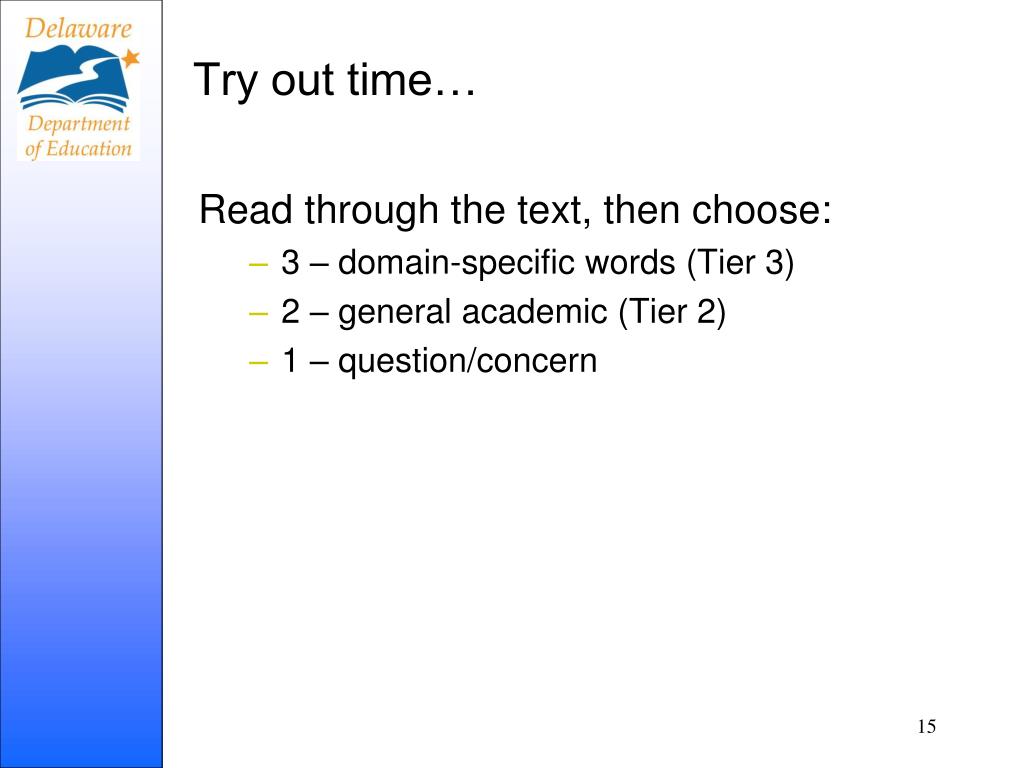 Delaware Department of Education

Try out time…

Read through the text, then choose:
– 3 – domain-specific words (Tier 3)
– 2 – general academic (Tier 2)
– 1 – question/concern

15